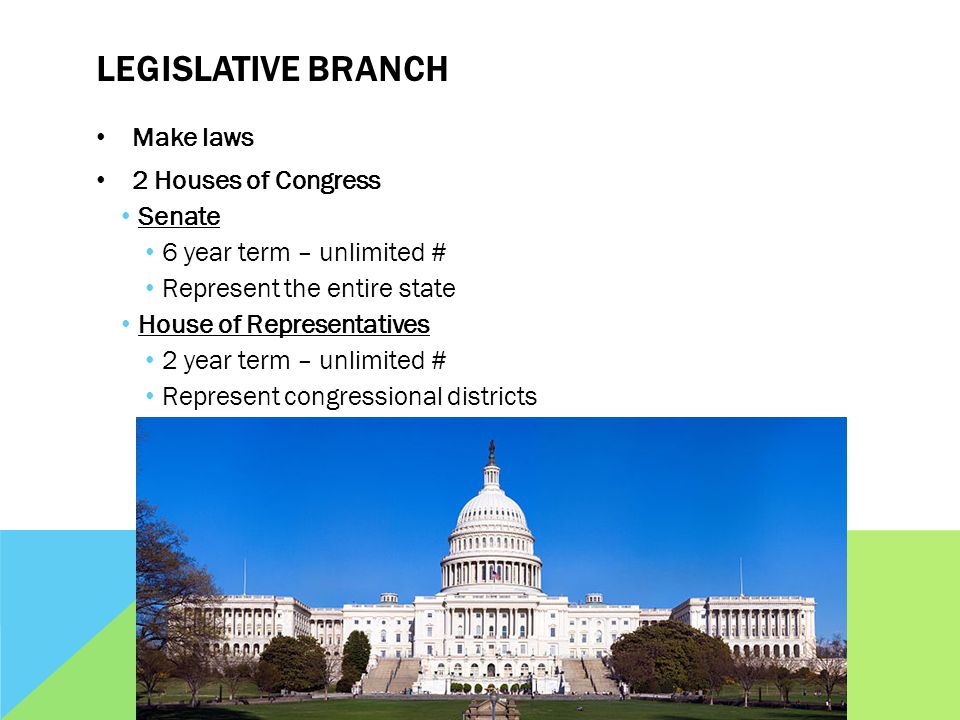 LEGISLATIVE BRANCH

• Make laws
• 2 Houses of Congress
  • Senate
    • 6 year term – unlimited #
    • Represent the entire state
  • House of Representatives
    • 2 year term – unlimited #
    • Represent congressional districts